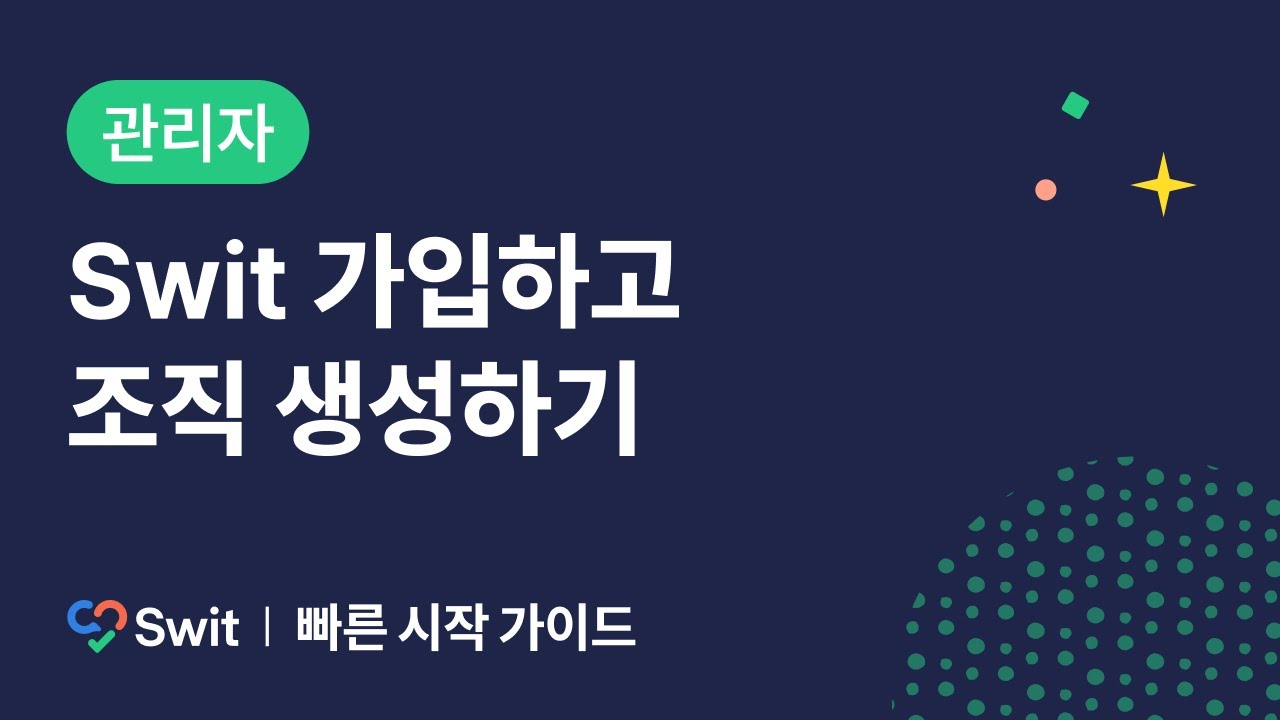 관리자

Swit 가입하고 조직 생성하기

Swit | 빠른 시작 가이드